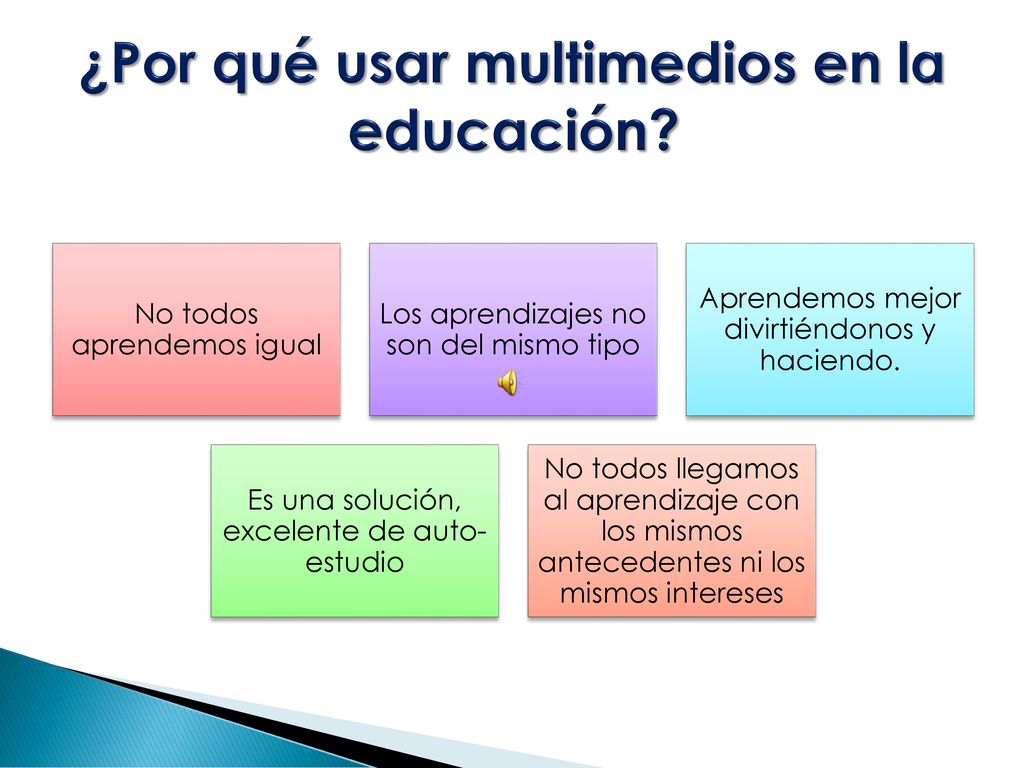 ¿Por qué usar multimedios en la educación?

No todos aprendemos igual

Los aprendizajes no son del mismo tipo

Aprendemos mejor divirtiéndonos y haciendo.

Es una solución, excelente de auto-estudio

No todos llegamos al aprendizaje con los mismos antecedentes ni los mismos intereses